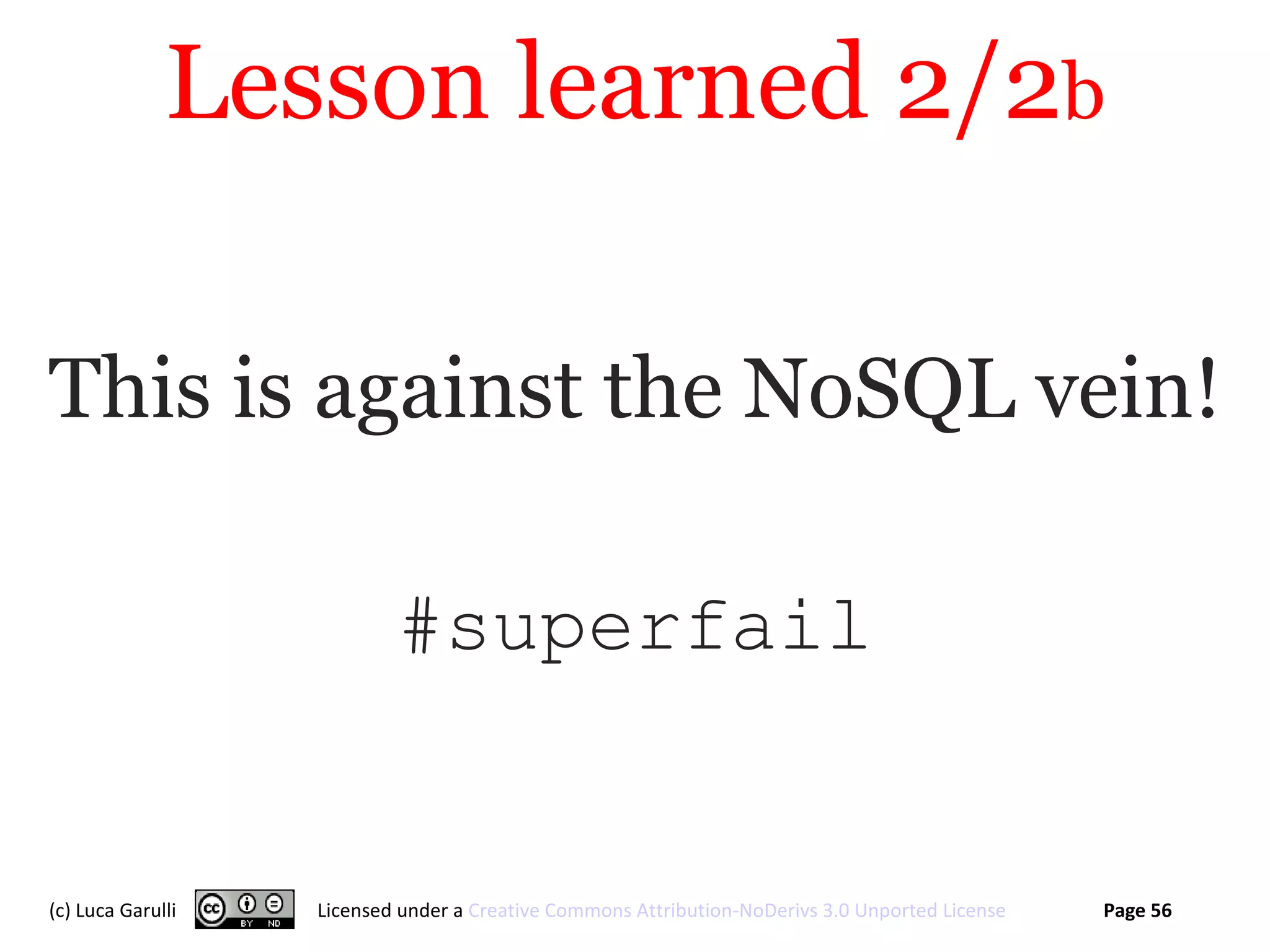 Lesson learned 2/2b

This is against the NoSQL vein!

#superfail

(c) Luca Garulli

cc BY ND

Licensed under a Creative Commons Attribution-NoDerivs 3.0 Unported License

Page 56